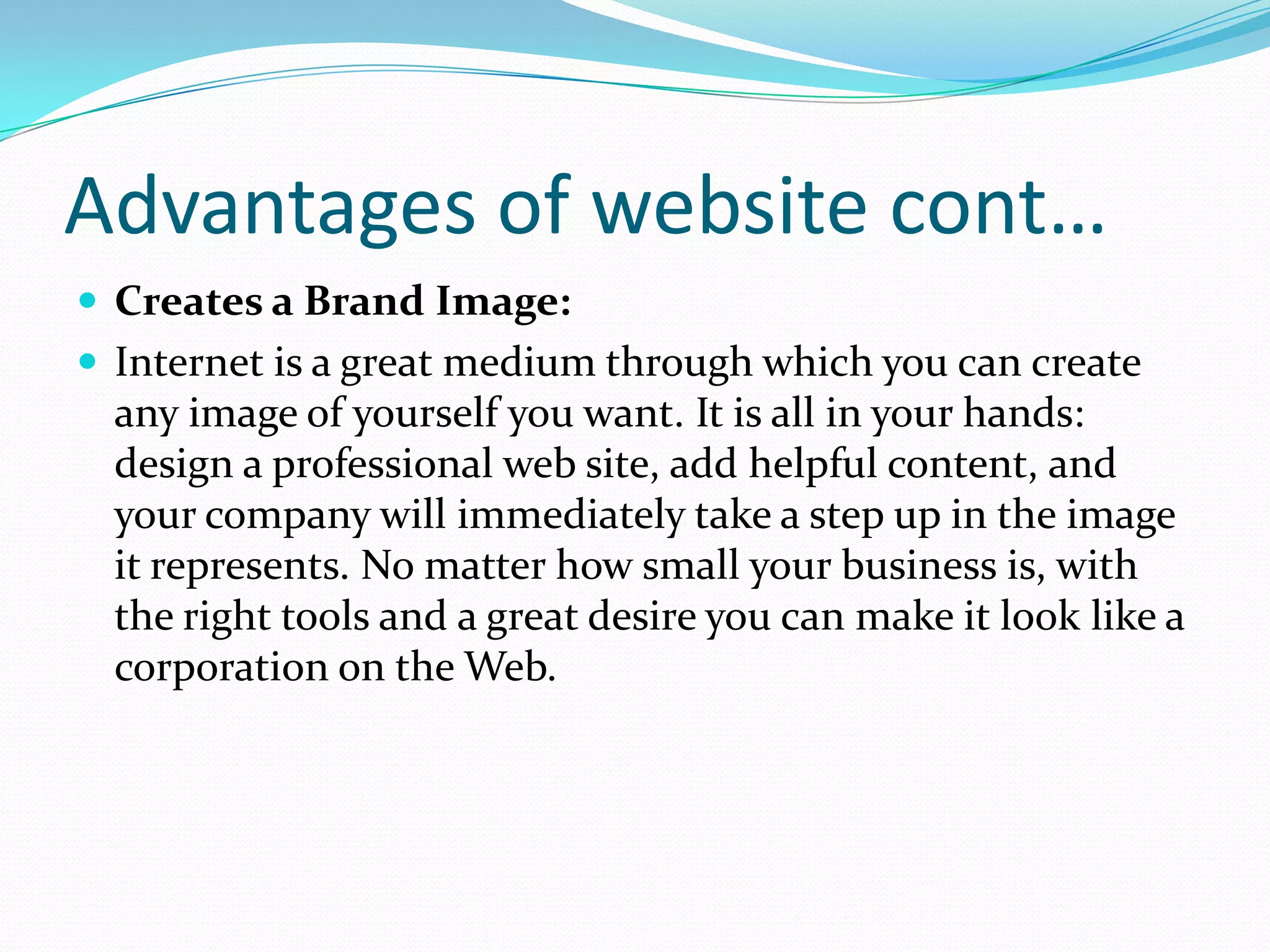 Advantages of website cont…

Creates a Brand Image:

Internet is a great medium through which you can create any image of yourself you want. It is all in your hands: design a professional web site, add helpful content, and your company will immediately take a step up in the image it represents. No matter how small your business is, with the right tools and a great desire you can make it look like a corporation on the Web.